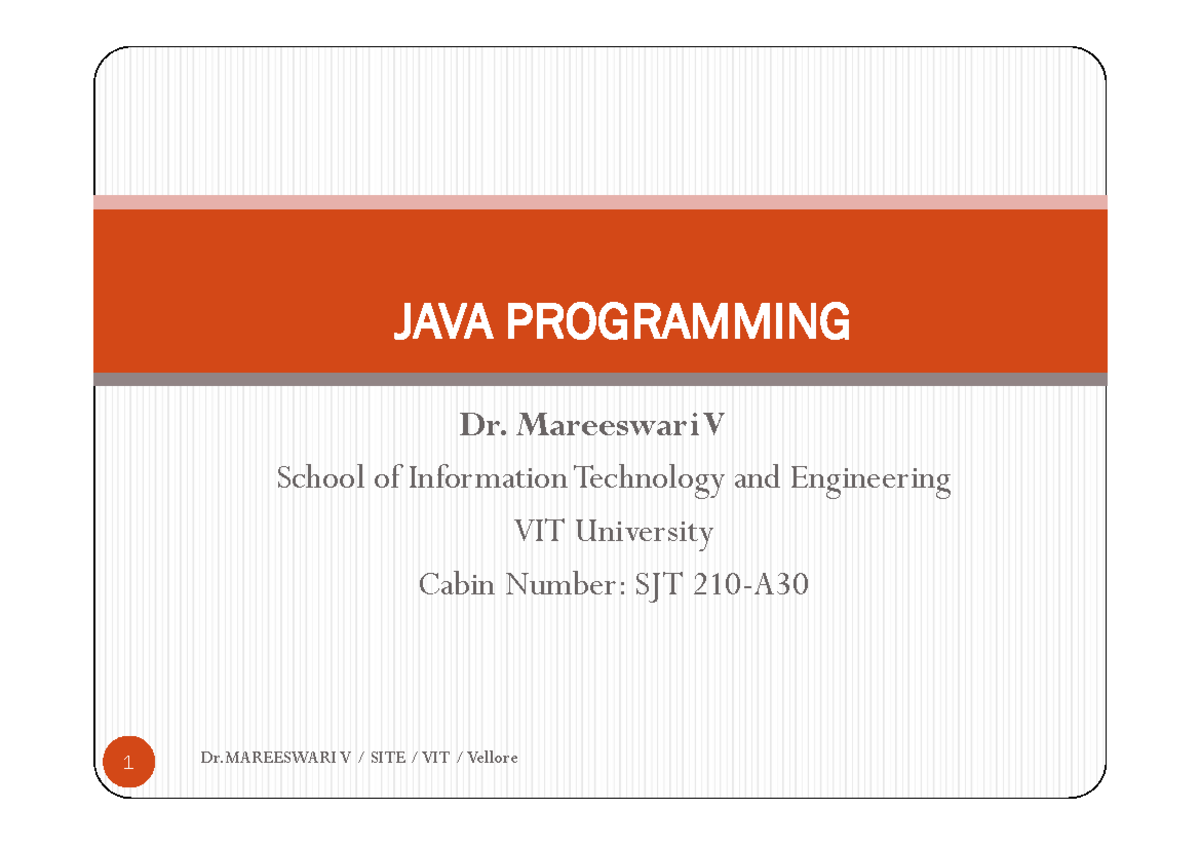 JAVA PROGRAMMING

Dr. Mareeswari V

School of Information Technology and Engineering

VIT University

Cabin Number: SJT 210-A30

1

Dr.MAREESWARI V / SITE / VIT / Vellore